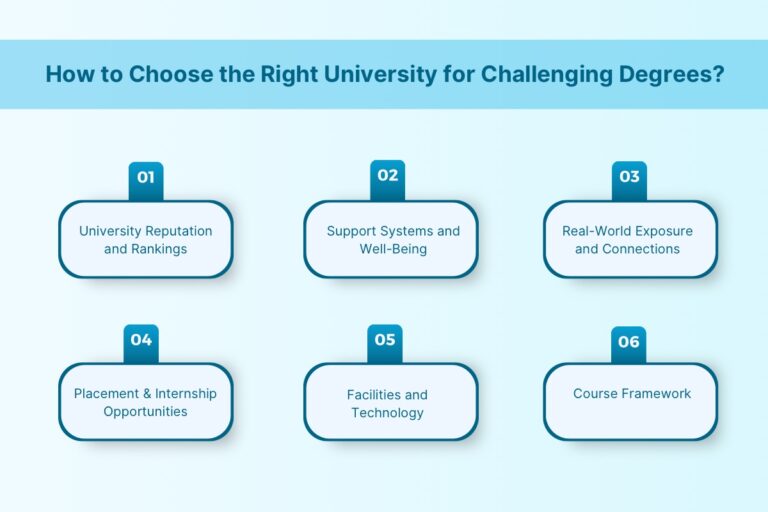 How to Choose the Right University for Challenging Degrees?

01
University Reputation and Rankings

02
Support Systems and Well-Being

03
Real-World Exposure and Connections

04
Placement & Internship Opportunities

05
Facilities and Technology

06
Course Framework